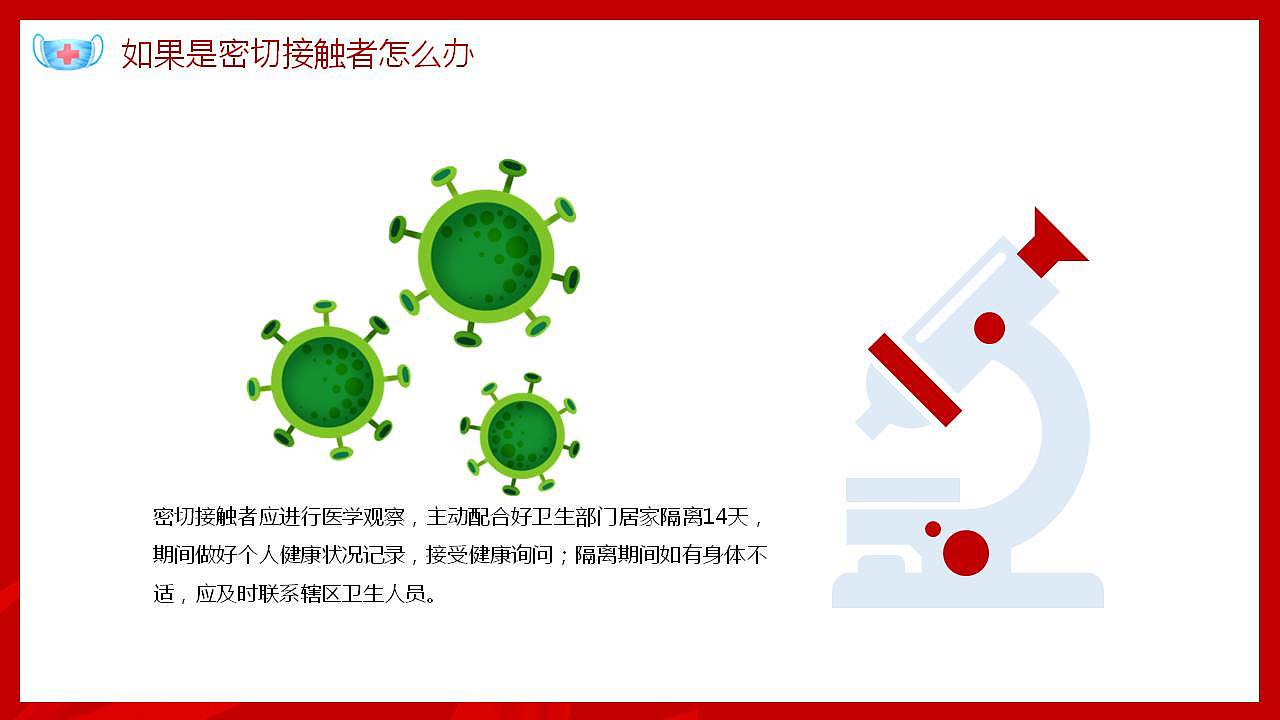 如果是密切接触者怎么办

密切接触者应进行医学观察，主动配合好卫生部门居家隔离14天，期间做好个人健康状况记录，接受健康询问；隔离期间如有身体不适，应及时联系辖区卫生人员。